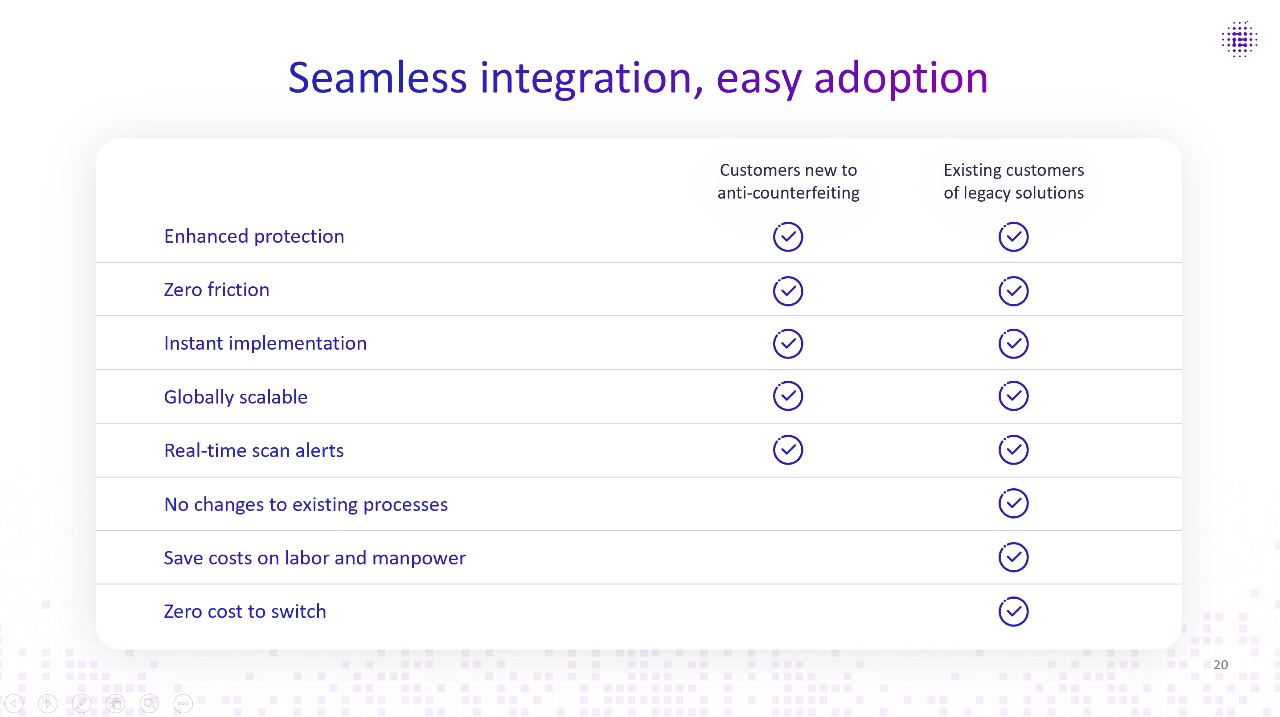 Seamless integration, easy adoption

| | Customers new to anti-counterfeiting | Existing customers of legacy solutions |
|---|---|---|
| Enhanced protection | ✓ | ✓ |
| Zero friction | ✓ | ✓ |
| Instant implementation | ✓ | ✓ |
| Globally scalable | ✓ | ✓ |
| Real-time scan alerts | ✓ | ✓ |
| No changes to existing processes | | ✓ |
| Save costs on labor and manpower | | ✓ |
| Zero cost to switch | | ✓ |

20